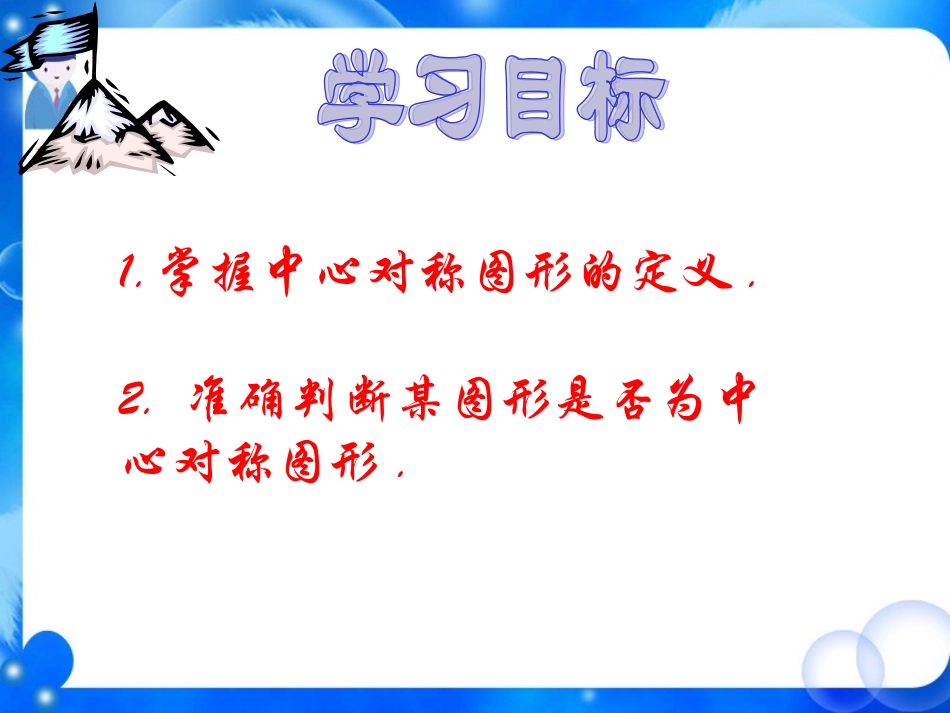 学习目标

1. 掌握中心对称图形的定义.

2. 准确判断某图形是否为中心对称图形.